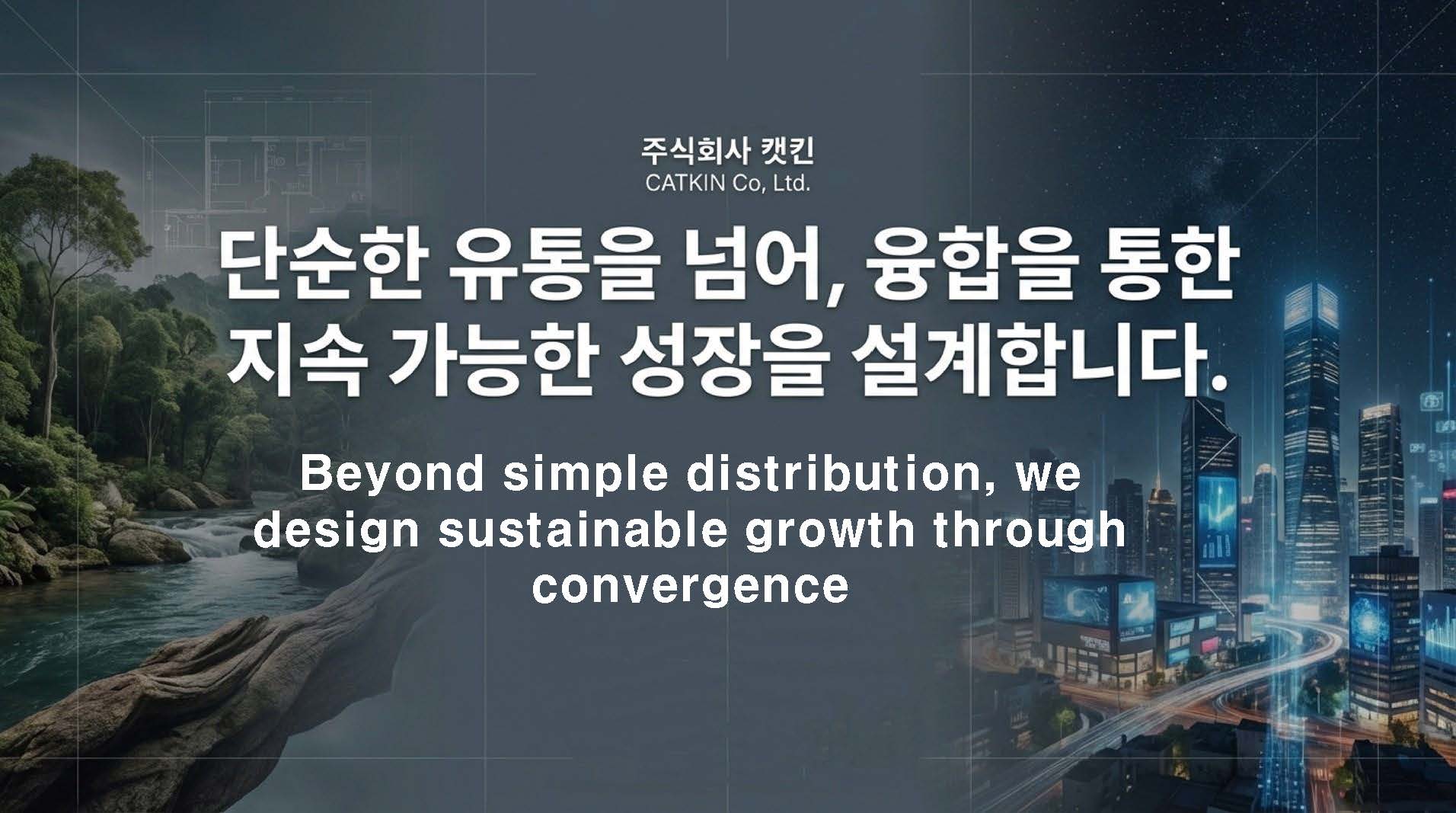 주식회사 캣킨
CATKIN Co, Ltd.

단순한 유통을 넘어, 융합을 통한 지속 가능한 성장을 설계합니다.

Beyond simple distribution, we design sustainable growth through convergence